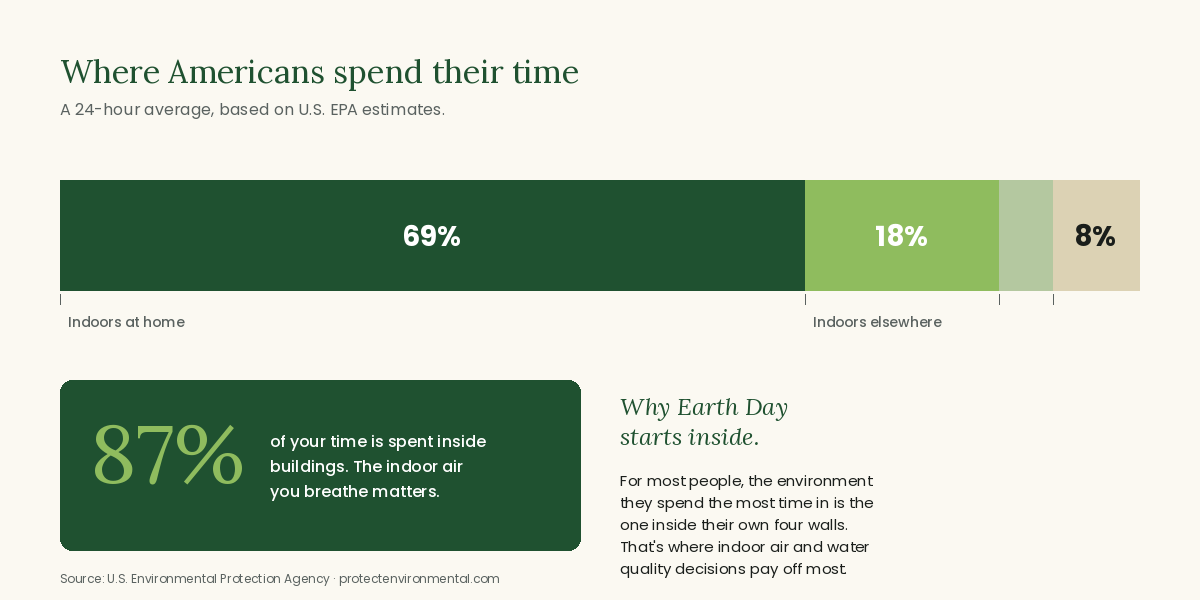 Where Americans spend their time
A 24-hour average, based on U.S. EPA estimates.

69%
18%
8%

Indoors at home
Indoors elsewhere

87%
of your time is spent inside buildings. The indoor air you breathe matters.

Why Earth Day starts inside.

For most people, the environment they spend the most time in is the one inside their own four walls. That's where indoor air and water quality decisions pay off most.

Source: U.S. Environmental Protection Agency · protectenvironmental.com